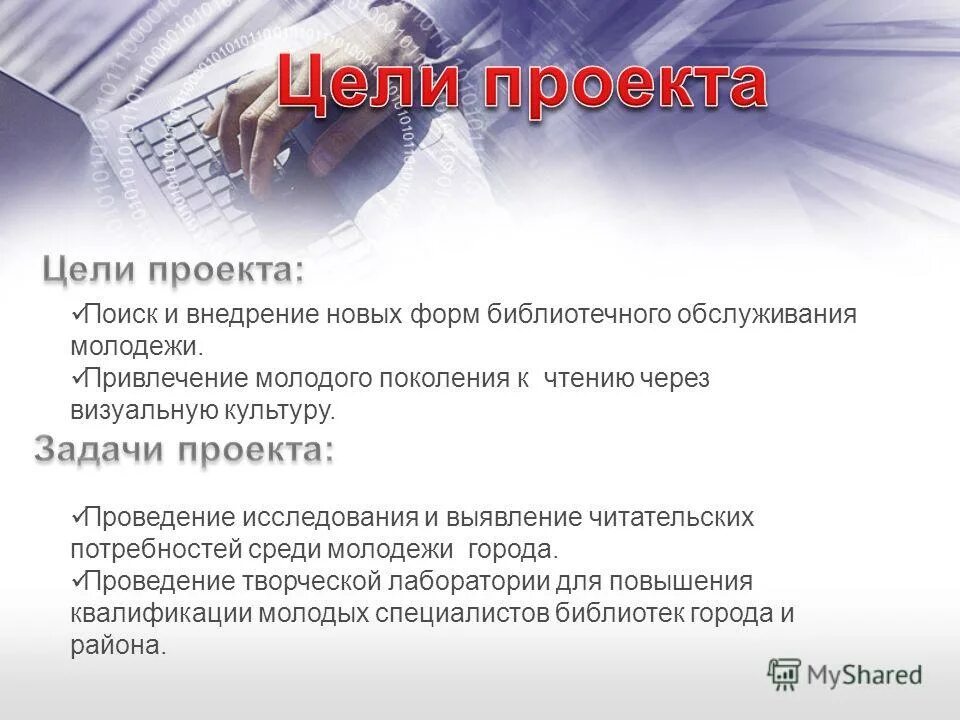 Цели проекта

Цели проекта:

✓Поиск и внедрение новых форм библиотечного обслуживания молодежи.
✓Привлечение молодого поколения к чтению через визуальную культуру.

Задачи проекта:

✓Проведение исследования и выявление читательских потребностей среди молодежи города.
✓Проведение творческой лаборатории для повышения квалификации молодых специалистов библиотек города и района.

MyShared